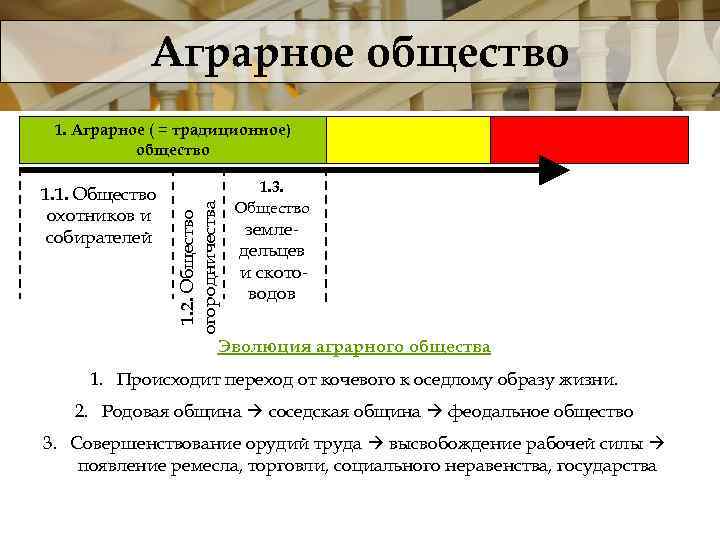 Аграрное общество

1. Аграрное ( = традиционное) общество

1.1. Общество охотников и собирателей

1.2. Общество огородничества

1.3. Общество земледельцев и скотоводов

Эволюция аграрного общества

1. Происходит переход от кочевого к оседлому образу жизни.

2. Родовая община → соседская община → феодальное общество

3. Совершенствование орудий труда → высвобождение рабочей силы → появление ремесла, торговли, социального неравенства, государства